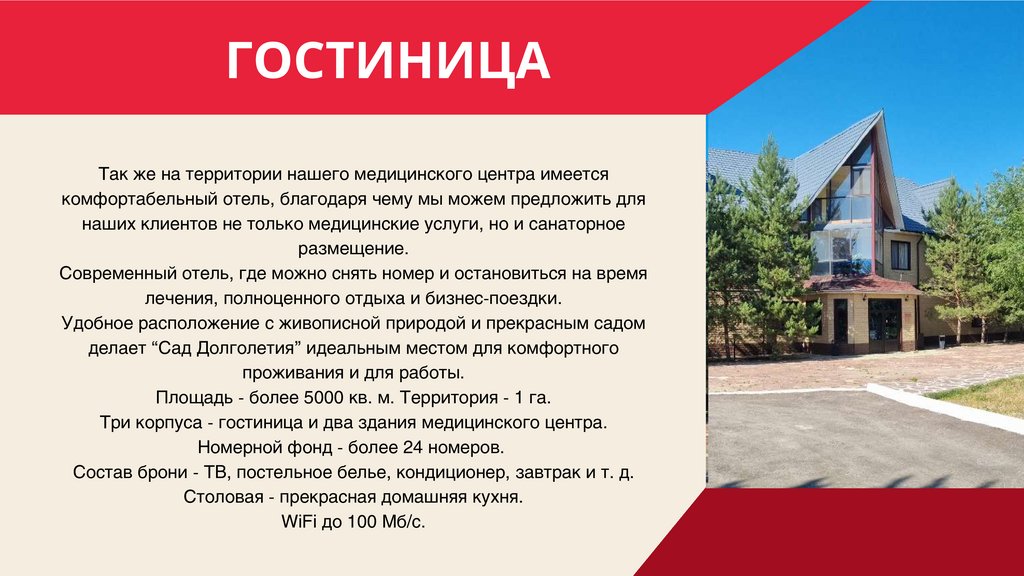 ГОСТИНИЦА

Так же на территории нашего медицинского центра имеется комфортабельный отель, благодаря чему мы можем предложить для наших клиентов не только медицинские услуги, но и санаторное размещение.
Современный отель, где можно снять номер и остановиться на время лечения, полноценного отдыха и бизнес-поездки.
Удобное расположение с живописной природой и прекрасным садом делает “Сад Долголетия” идеальным местом для комфортного проживания и для работы.
Площадь - более 5000 кв. м. Территория - 1 га.
Три корпуса - гостиница и два здания медицинского центра.
Номерной фонд - более 24 номеров.
Состав брони - ТВ, постельное белье, кондиционер, завтрак и т. д.
Столовая - прекрасная домашняя кухня.
WiFi до 100 Мб/с.